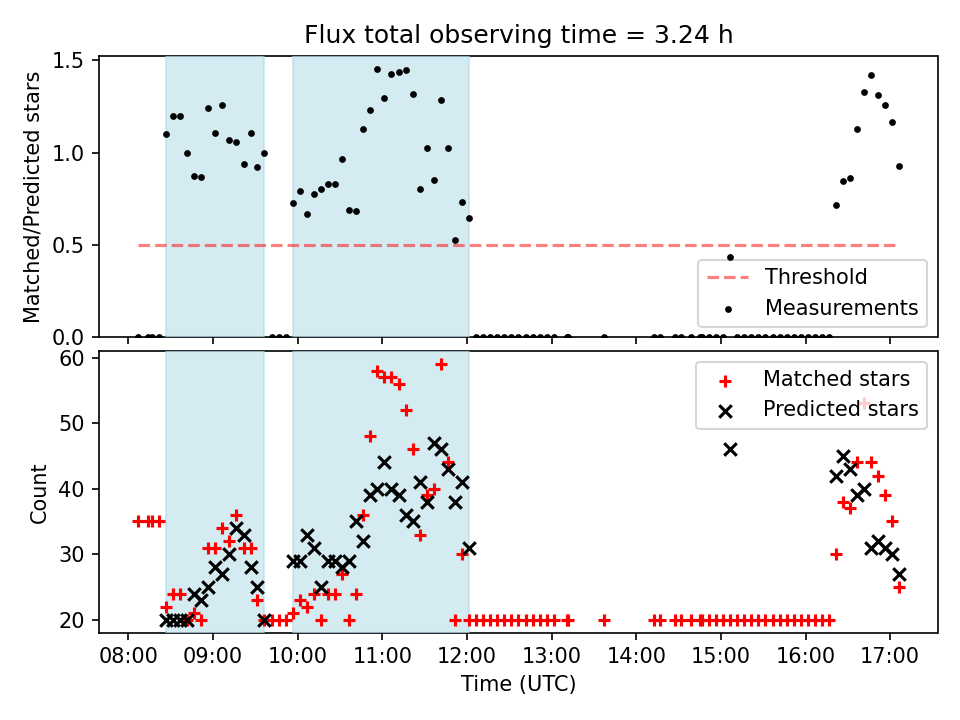 Flux total observing time = 3.24 h

Matched/Predicted stars

1.5
1.0
0.5
0.0

Threshold
Measurements

Count

60
50
40
30
20

Matched stars
Predicted stars

08:00 09:00 10:00 11:00 12:00 13:00 14:00 15:00 16:00 17:00

Time (UTC)